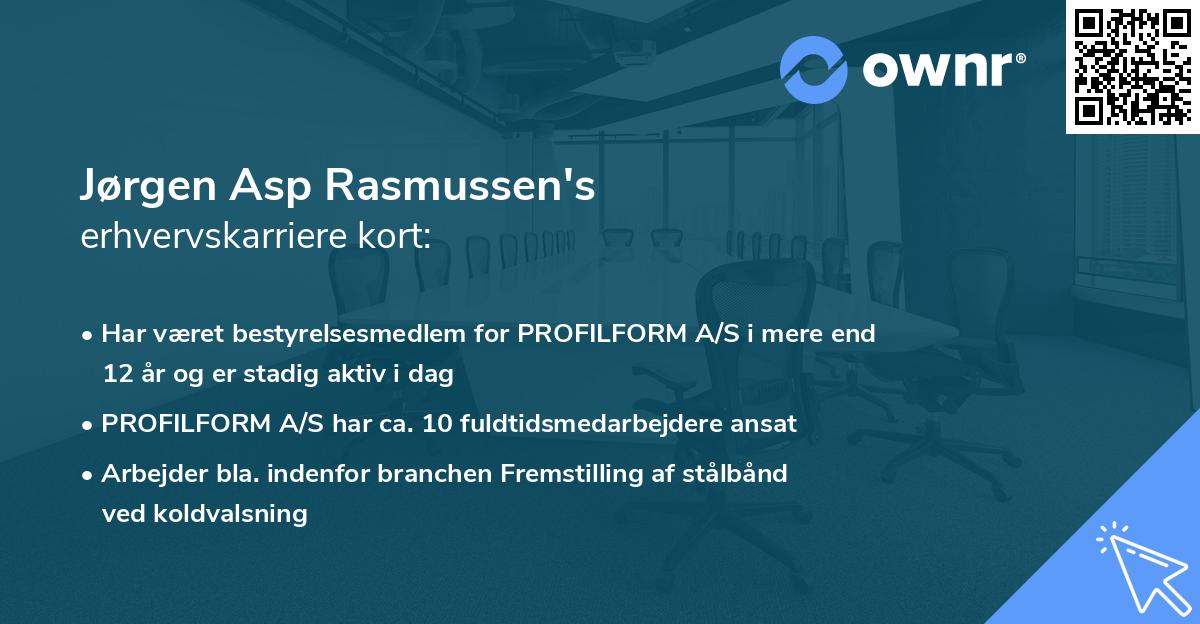 ownr®

Jørgen Asp Rasmussen's
erhvervskarriere kort:

• Har været bestyrelsesmedlem for PROFILFORM A/S i mere end 12 år og er stadig aktiv i dag

• PROFILFORM A/S har ca. 10 fuldtidsmedarbejdere ansat

• Arbejder bla. indenfor branchen Fremstilling af stålbånd ved koldvalsning